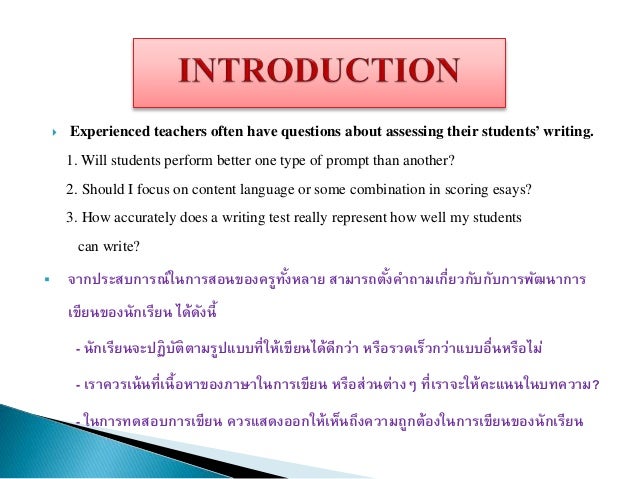 INTRODUCTION

Experienced teachers often have questions about assessing their students' writing.

1. Will students perform better one type of prompt than another?

2. Should I focus on content language or some combination in scoring esays?

3. How accurately does a writing test really represent how well my students can write?

จากประสบการณ์ในการสอนของครูทั้งหลาย สามารถตั้งคำถามเกี่ยวกับกับการพัฒนาการเขียนของนักเรียน ได้ดังนี้

- นักเรียนจะปฏิบัติตามรูปแบบที่ให้เขียนได้ดีกว่า หรือรวดเร็วกว่าแบบอื่นหรือไม่

- เราควรเน้นที่เนื้อหาของภาษาในการเขียน หรือส่วนต่าง ๆ ที่เราจะให้คะแนนในบทความ?

- ในการทดสอบการเขียน ควรแสดงออกให้เห็นถึงความถูกต้องในการเขียนของนักเรียน